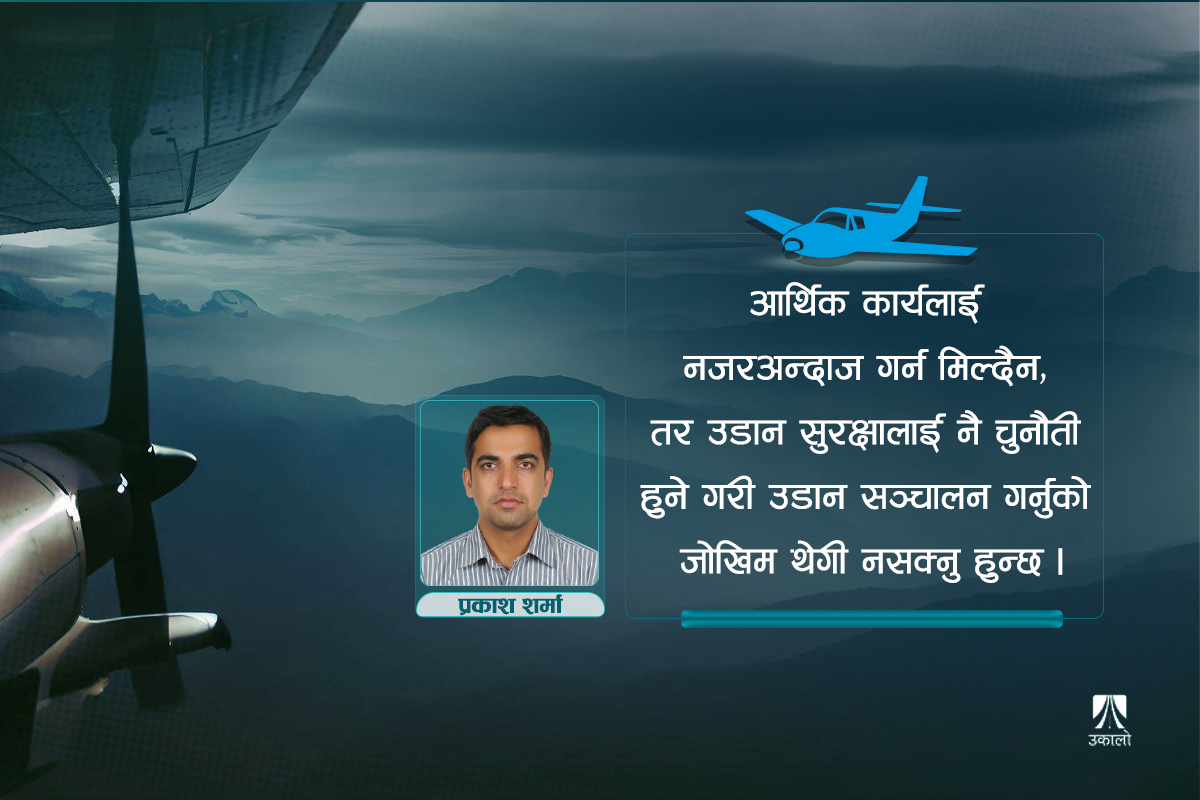 आर्थिक कार्यलाई नजरअन्दाज गर्न मिल्दैन, तर उडान सुरक्षालाई नै चुनौती हुने गरी उडान सञ्चालन गर्नुको जोखिम थेगी नसक्नु हुन्छ ।

प्रकाश शर्मा

उकालो